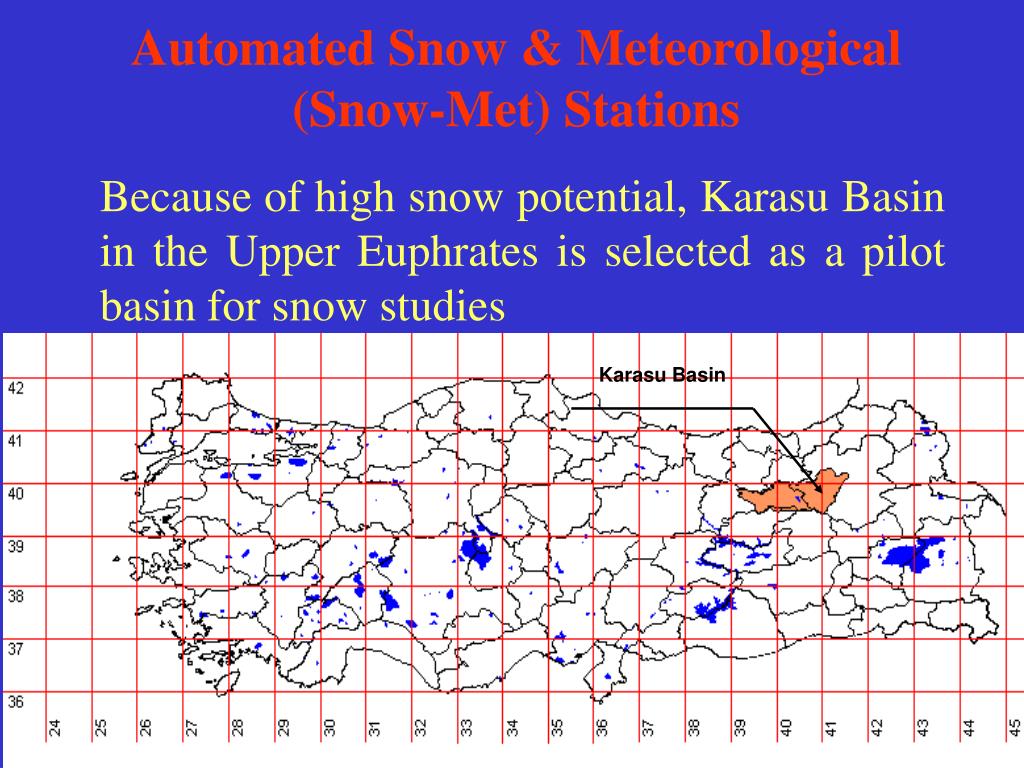 Automated Snow & Meteorological (Snow-Met) Stations

Because of high snow potential, Karasu Basin in the Upper Euphrates is selected as a pilot basin for snow studies

Karasu Basin

42
41
40
39
38
37
36

24
25
26
27
28
29
30
31
32
33
34
35
36
37
38
39
40
41
42
43
44
45